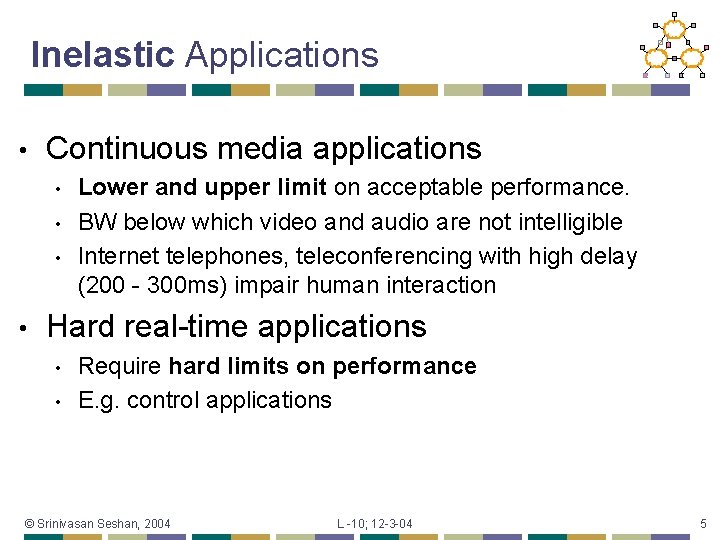 Inelastic Applications

• Continuous media applications
  • Lower and upper limit on acceptable performance.
  • BW below which video and audio are not intelligible
  • Internet telephones, teleconferencing with high delay (200 - 300ms) impair human interaction

• Hard real-time applications
  • Require hard limits on performance
  • E.g. control applications

© Srinivasan Seshan, 2004

L -10; 12-3-04

5